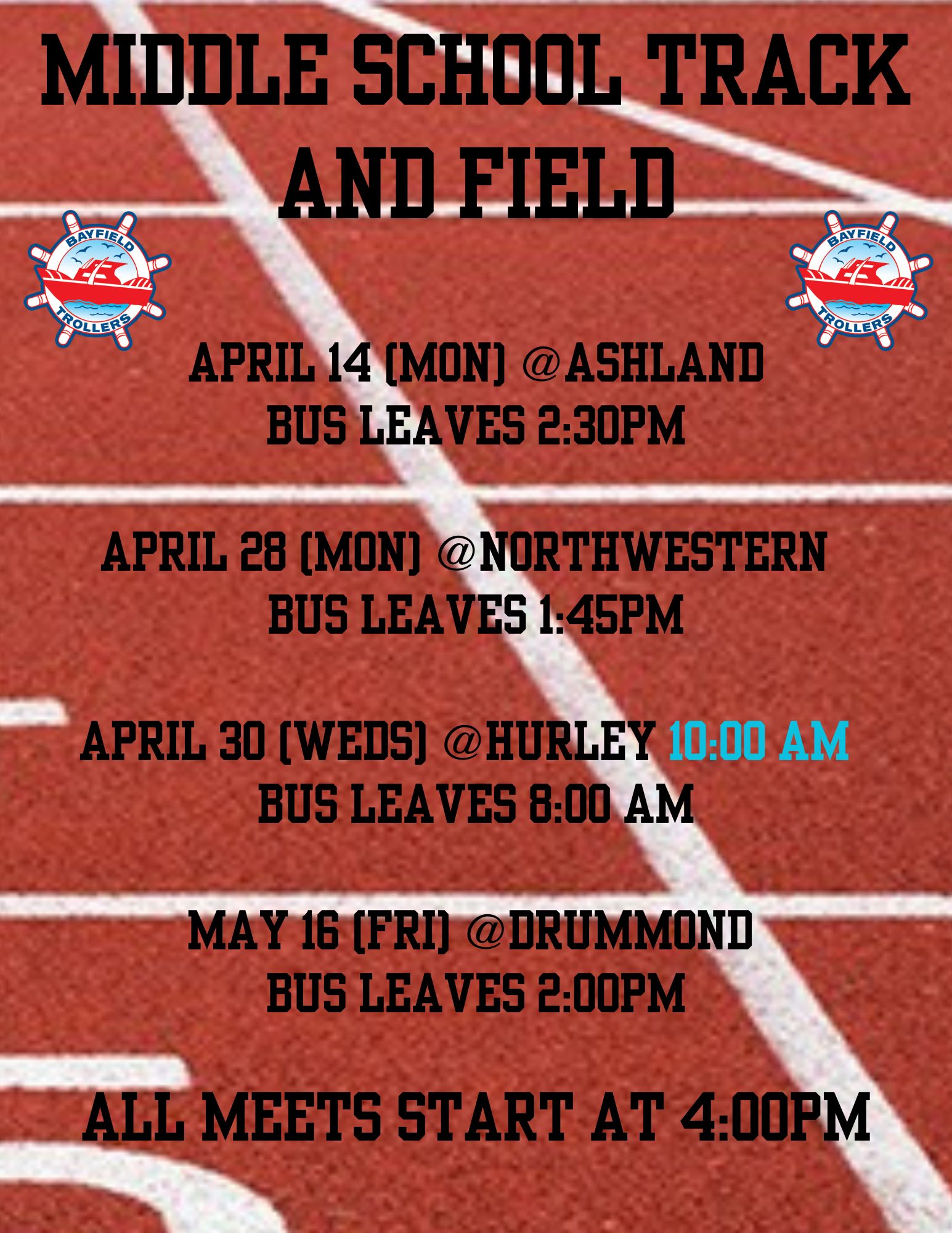 MIDDLE SCHOOL TRACK AND FIELD

BAYFIELD TROLLERS

BAYFIELD TROLLERS

APRIL 14 (MON) @ASHLAND
BUS LEAVES 2:30PM

APRIL 28 (MON) @NORTHWESTERN
BUS LEAVES 1:45PM

APRIL 30 (WEDS) @HURLEY 10:00 AM
BUS LEAVES 8:00 AM

MAY 16 (FRI) @DRUMMOND
BUS LEAVES 2:00PM

ALL MEETS START AT 4:00PM